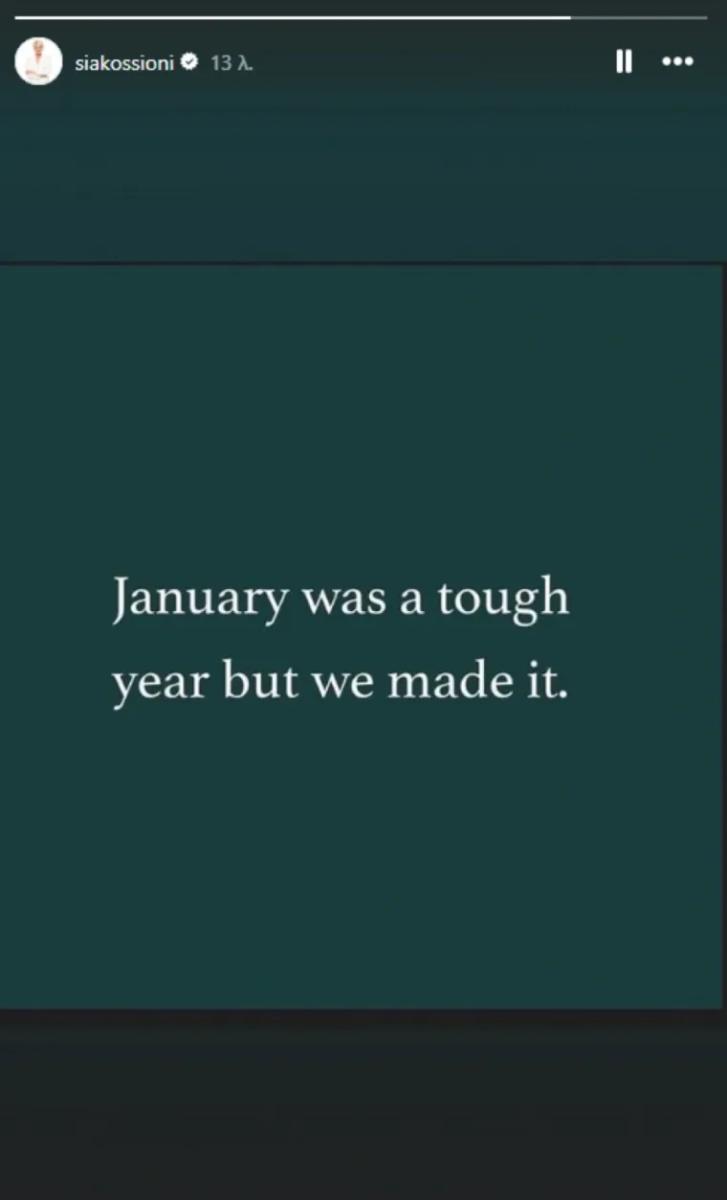 siakossioni 13 λ.

January was a tough year but we made it.